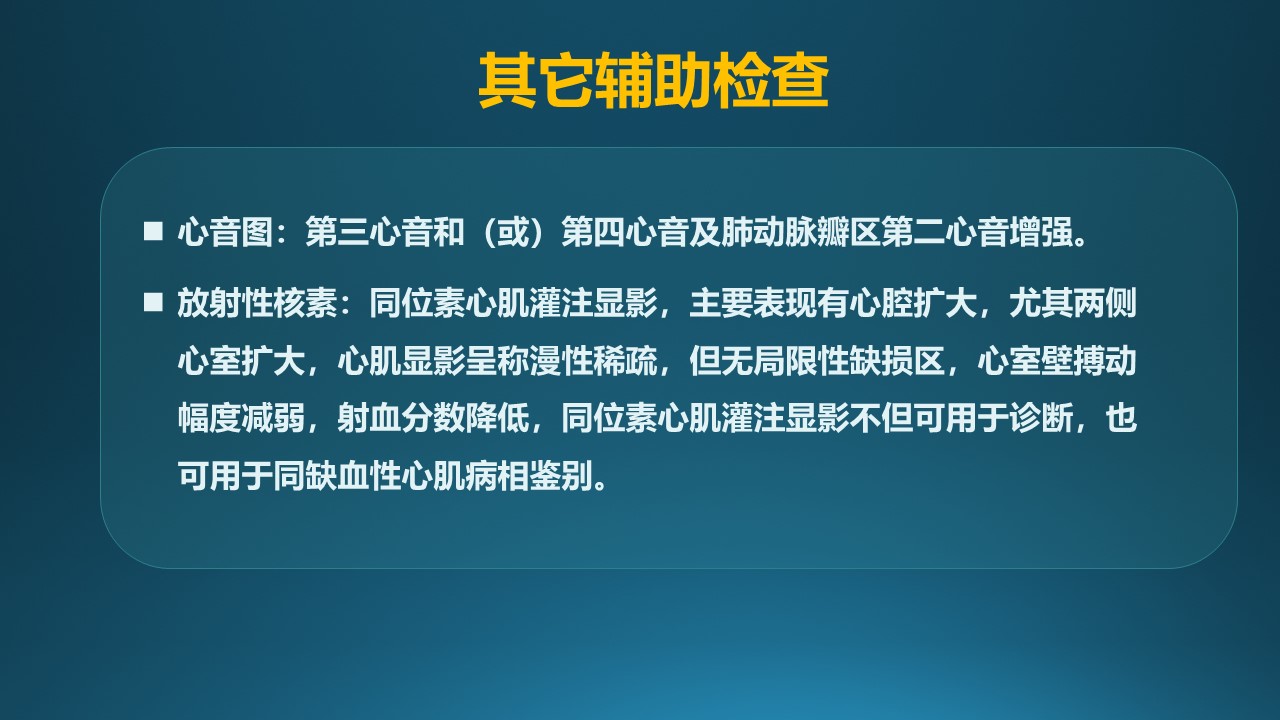 其它辅助检查

■ 心音图：第三心音和（或）第四心音及肺动脉瓣区第二心音增强。

■ 放射性核素：同位素心肌灌注显影，主要表现有心腔扩大，尤其两侧心室扩大，心肌显影呈称漫性稀疏，但无局限性缺损区，心室壁搏动幅度减弱，射血分数降低，同位素心肌灌注显影不但可用于诊断，也可用于同缺血性心肌病相鉴别。